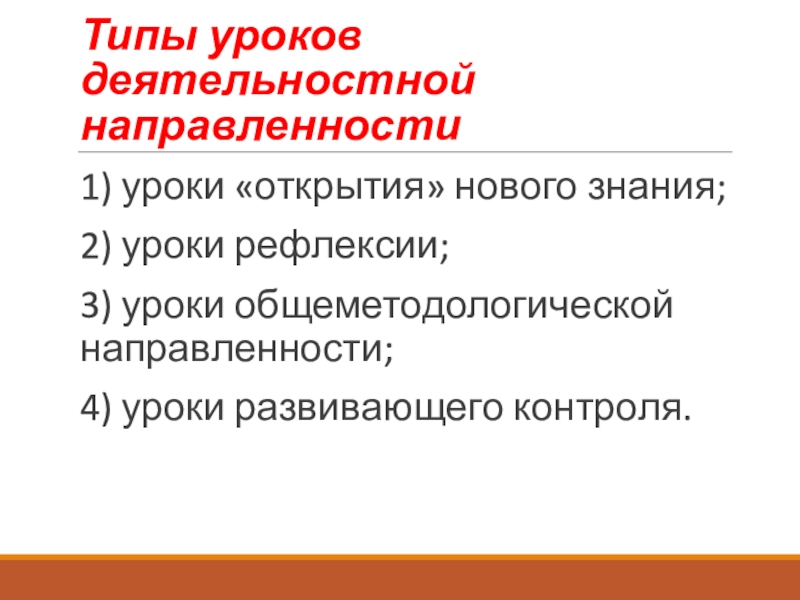 Типы уроков деятельностной направленности

1) уроки «открытия» нового знания;

2) уроки рефлексии;

3) уроки общеметодологической направленности;

4) уроки развивающего контроля.